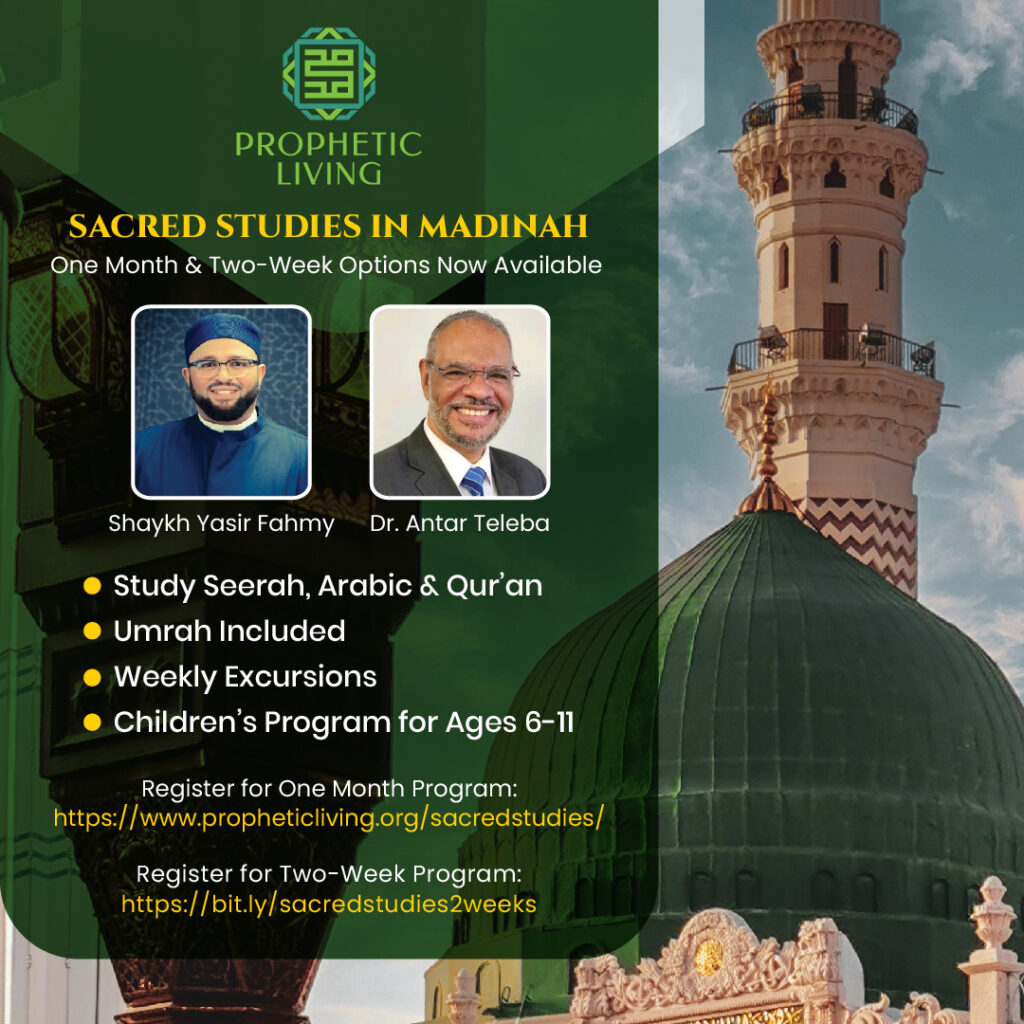 PROPHETIC LIVING

SACRED STUDIES IN MADINAH

One Month & Two-Week Options Now Available

Shaykh Yasir Fahmy

Dr. Antar Teleba

Study Seerah, Arabic & Qur'an

Umrah Included

Weekly Excursions

Children's Program for Ages 6-11

Register for One Month Program:
https://www.propheticliving.org/sacredstudies/

Register for Two-Week Program:
https://bit.ly/sacredstudies2weeks